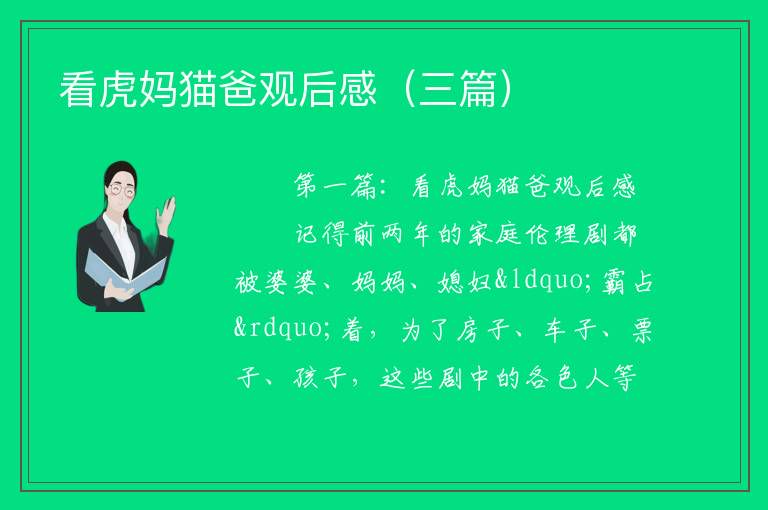 看虎妈猫爸观后感（三篇）

第一篇：看虎妈猫爸观后感

记得前两年的家庭伦理剧都被婆婆、妈妈、媳妇&ldquo;霸占&rdquo;着，为了房子、车子、票子、孩子，这些剧中的各色人等